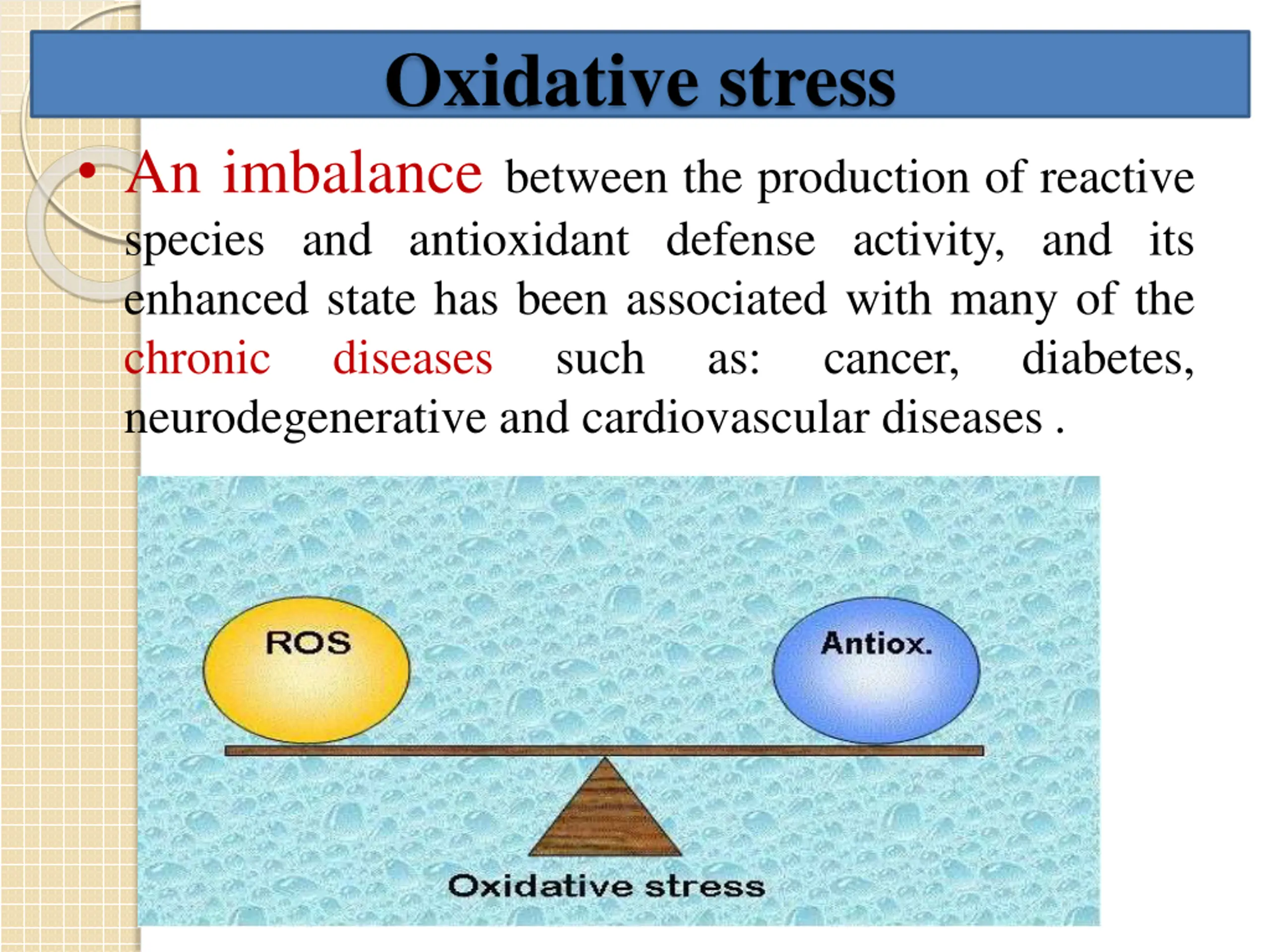 Oxidative stress

• An imbalance between the production of reactive species and antioxidant defense activity, and its enhanced state has been associated with many of the chronic diseases such as: cancer, diabetes, neurodegenerative and cardiovascular diseases .

ROS

Antiox.

Oxidative stress